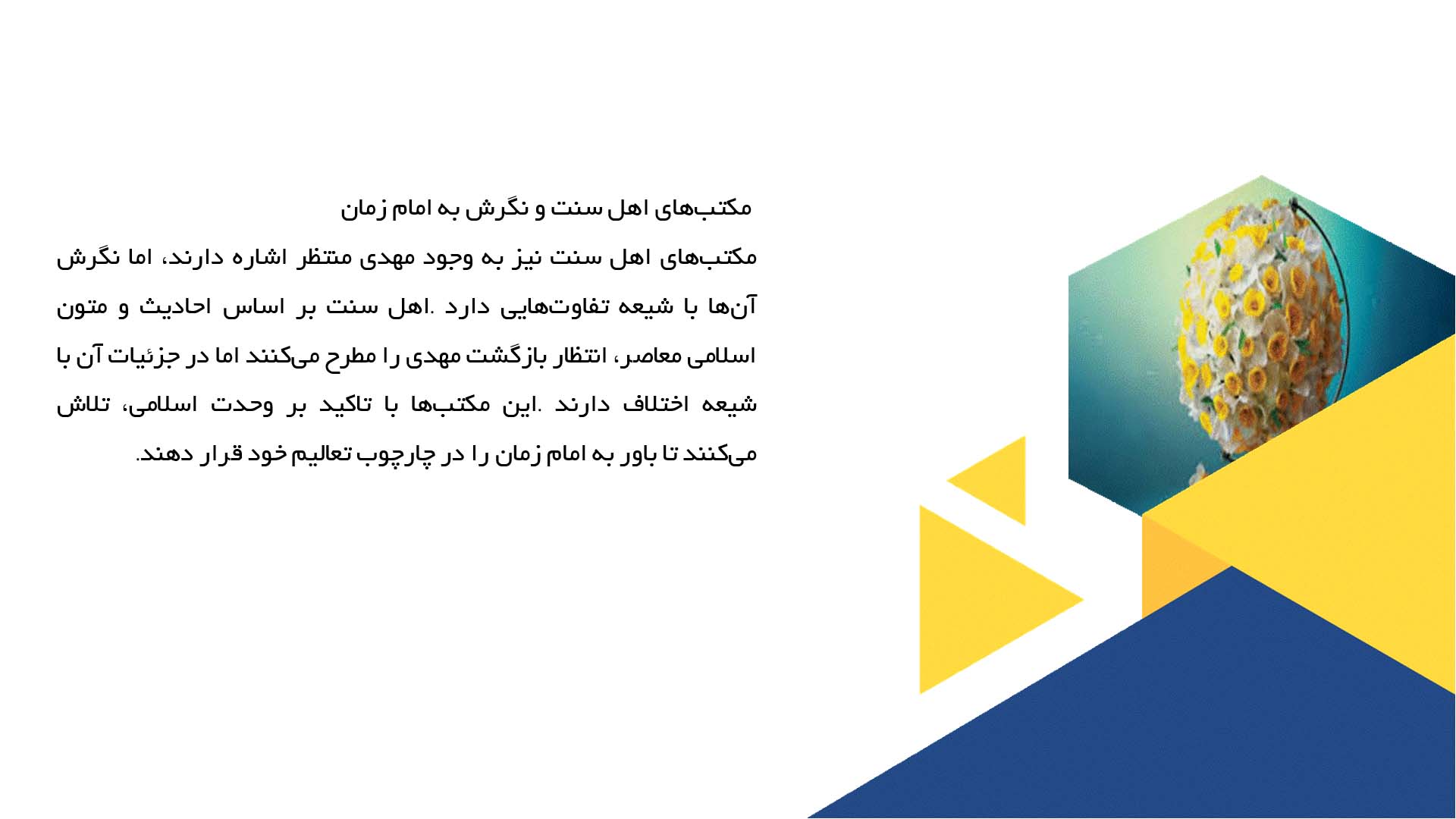 مکتب‌های اهل سنت و نگرش به امام زمان

مکتب‌های اهل سنت نیز به وجود مهدی منتظر اشاره دارند، اما نگرش آن‌ها با شیعه تفاوت‌هایی دارد .اهل سنت بر اساس احادیث و متون اسلامی معاصر، انتظار بازگشت مهدی را مطرح می‌کنند اما در جزئیات آن با شیعه اختلاف دارند .این مکتب‌ها با تاکید بر وحدت اسلامی، تلاش می‌کنند تا باور به امام زمان را در چارچوب تعالیم خود قرار دهند.